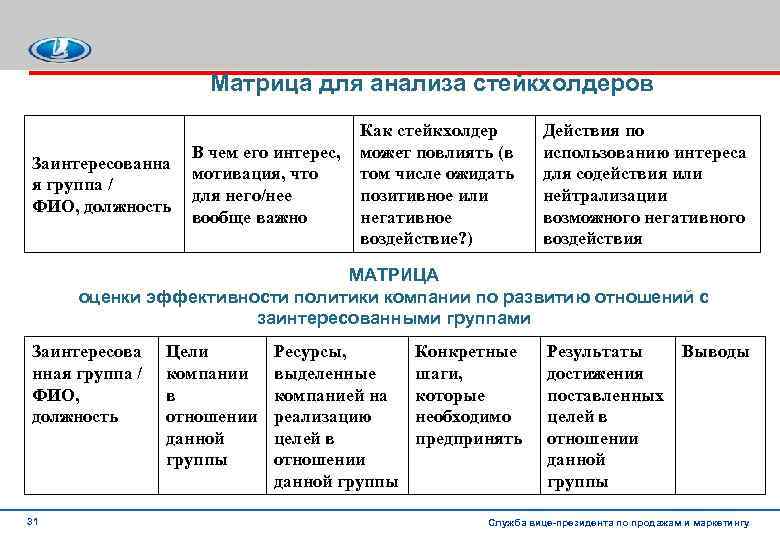 Матрица для анализа стейкхолдеров

| Заинтересованная группа / ФИО, должность | В чем его интерес, мотивация, что для него/нее вообще важно | Как стейкхолдер может повлиять (в том числе ожидать позитивное или негативное воздействие?) | Действия по использованию интереса для содействия или нейтрализации возможного негативного воздействия |
|---|---|---|---|

МАТРИЦА
оценки эффективности политики компании по развитию отношений с заинтересованными группами

| Заинтересованная группа / ФИО, должность | Цели компании в отношении данной группы | Ресурсы, выделенные компанией на реализацию целей в отношении данной группы | Конкретные шаги, которые необходимо предпринять | Результаты достижения поставленных целей в отношении данной группы | Выводы |
|---|---|---|---|---|---|

31

Служба вице-президента по продажам и маркетингу